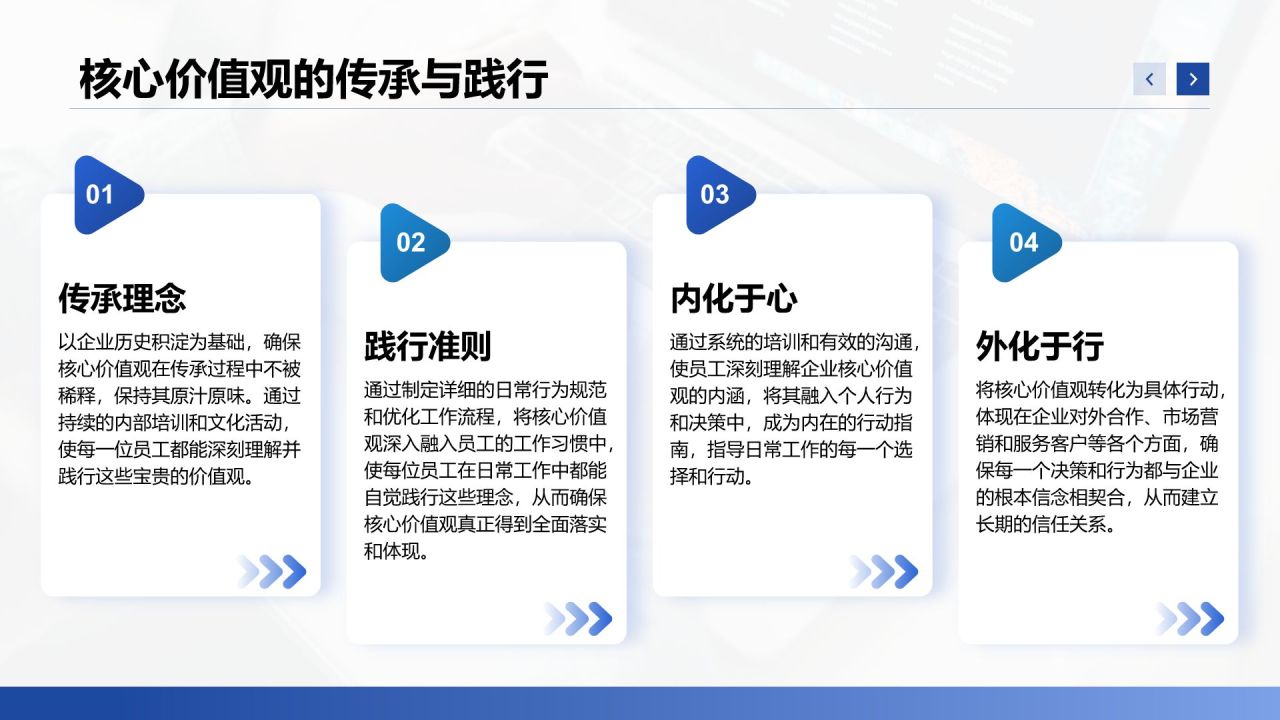 核心价值观的传承与践行

01

传承理念

以企业历史积淀为基础，确保核心价值观在传承过程中不被稀释，保持其原汁原味。通过持续的内部培训和文化活动，使每一位员工都能深刻理解并践行这些宝贵的价值观。

02

践行准则

通过制定详细的日常行为规范和优化工作流程，将核心价值观深入融入员工的工作习惯中，使每位员工在日常工作中都能自觉践行这些理念，从而确保核心价值观真正得到全面落实和体现。

03

内化于心

通过系统的培训和有效的沟通，使员工深刻理解企业核心价值观的内涵，将其融入个人行为和决策中，成为内在的行动指南，指导日常工作的每一个选择和行动。

04

外化于行

将核心价值观转化为具体行动，体现在企业对外合作、市场营销和服务客户等各个方面，确保每一个决策和行为都与企业的根本信念相契合，从而建立长期的信任关系。